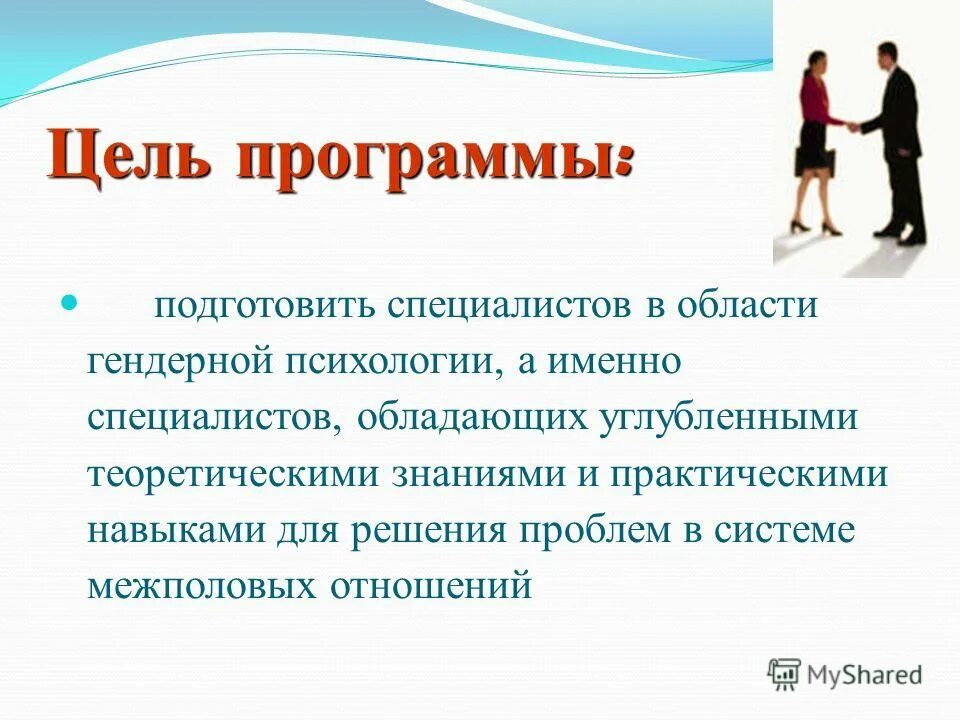 Цель программы:

подготовить специалистов в области гендерной психологии, а именно специалистов, обладающих углубленными теоретическими знаниями и практическими навыками для решения проблем в системе межполовых отношений

MyShared